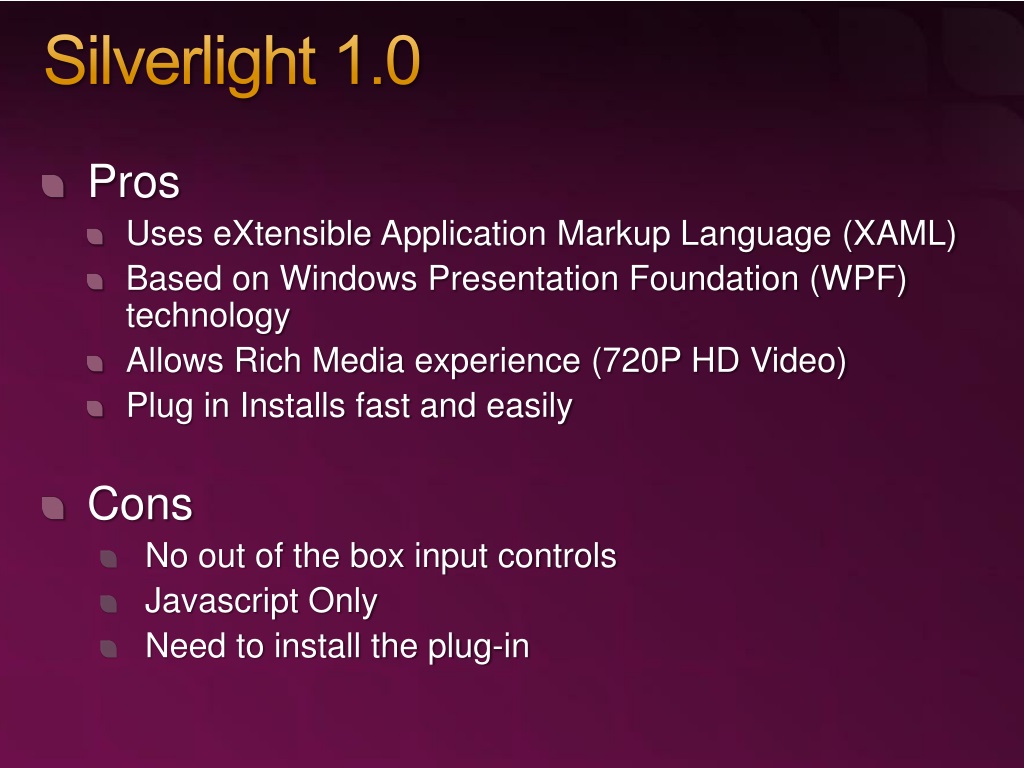 Silverlight 1.0

Pros

Uses eXtensible Application Markup Language (XAML)

Based on Windows Presentation Foundation (WPF) technology

Allows Rich Media experience (720P HD Video)

Plug in Installs fast and easily

Cons

No out of the box input controls

Javascript Only

Need to install the plug-in